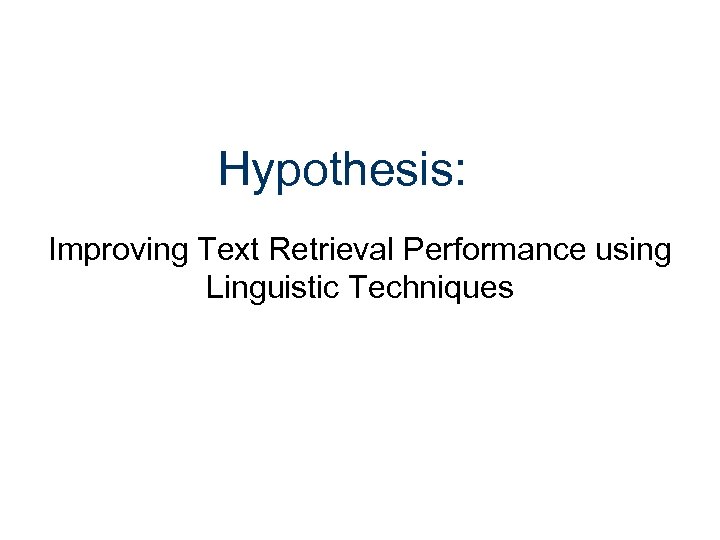 Hypothesis:

Improving Text Retrieval Performance using Linguistic Techniques